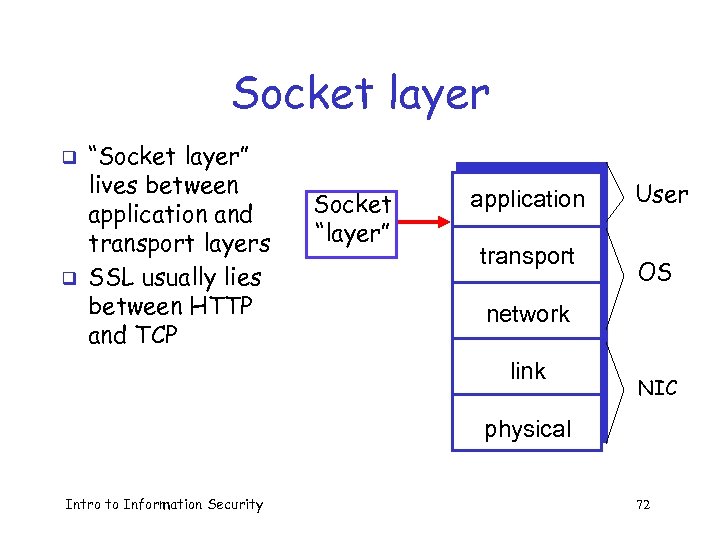 Socket layer

❑ "Socket layer" lives between application and transport layers
❑ SSL usually lies between HTTP and TCP

Socket "layer"

application
transport
network
link
physical

User
OS
NIC

Intro to Information Security

72